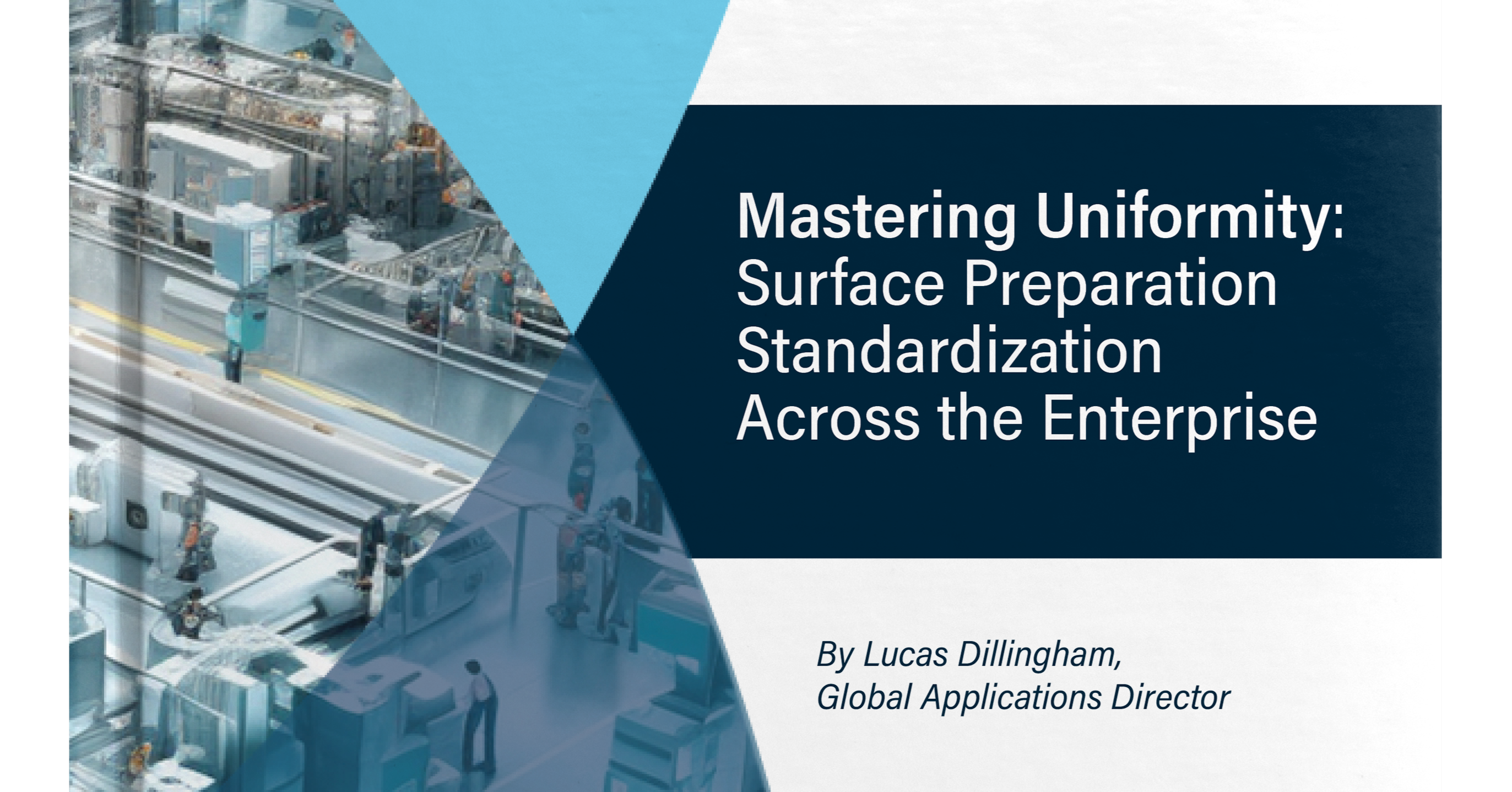 Mastering Uniformity: Surface Preparation Standardization Across the Enterprise

By Lucas Dillingham,
Global Applications Director